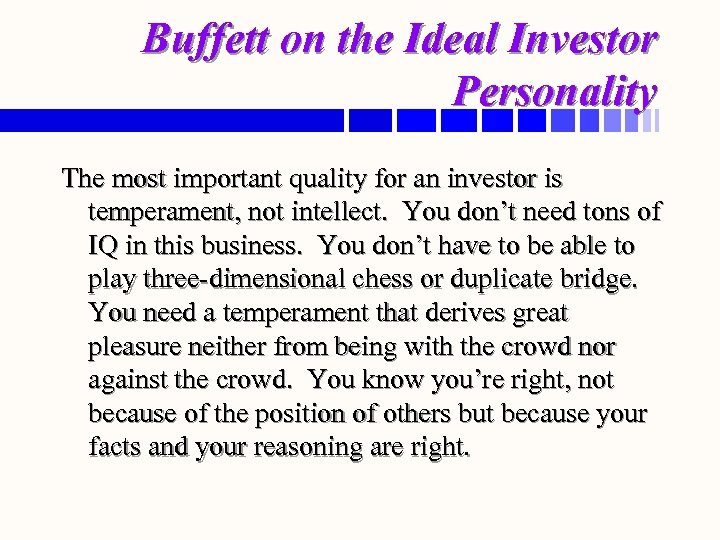 Buffett on the Ideal Investor Personality

The most important quality for an investor is temperament, not intellect.  You don’t need tons of IQ in this business.  You don’t have to be able to play three-dimensional chess or duplicate bridge.  You need a temperament that derives great pleasure neither from being with the crowd nor against the crowd.  You know you’re right, not because of the position of others but because your facts and your reasoning are right.